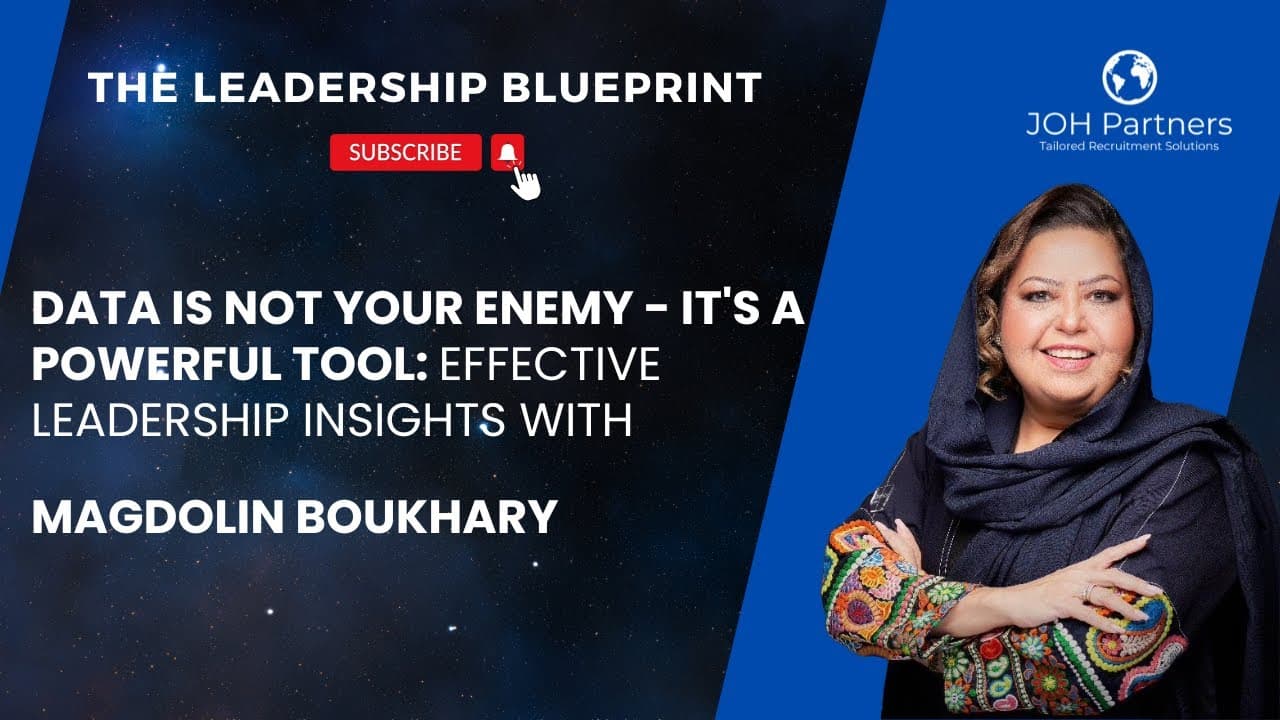 THE LEADERSHIP BLUEPRINT

SUBSCRIBE

JOH Partners
Tailored Recruitment Solutions

DATA IS NOT YOUR ENEMY - IT'S A POWERFUL TOOL: EFFECTIVE LEADERSHIP INSIGHTS WITH

MAGDOLIN BOUKHARY